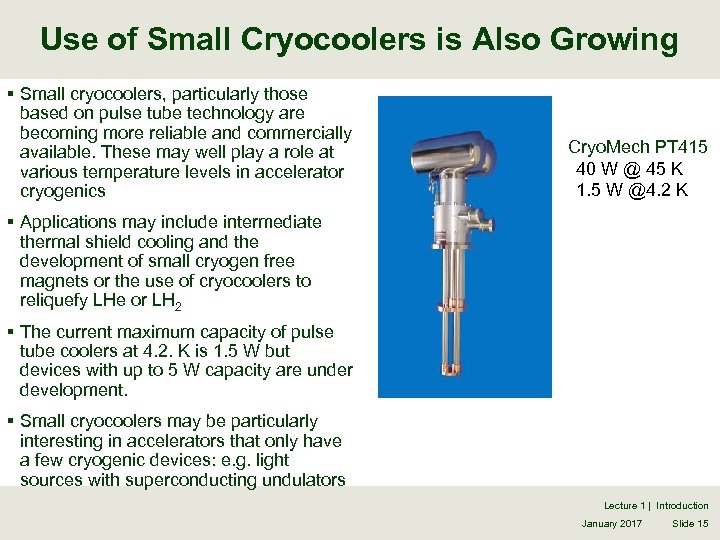 Use of Small Cryocoolers is Also Growing

▪ Small cryocoolers, particularly those based on pulse tube technology are becoming more reliable and commercially available. These may well play a role at various temperature levels in accelerator cryogenics

▪ Applications may include intermediate thermal shield cooling and the development of small cryogen free magnets or the use of cryocoolers to reliquefy LHe or $LH_2$

▪ The current maximum capacity of pulse tube coolers at 4.2. K is 1.5 W but devices with up to 5 W capacity are under development.

▪ Small cryocoolers may be particularly interesting in accelerators that only have a few cryogenic devices: e.g. light sources with superconducting undulators

CryoMech PT415
40 W @ 45 K
1.5 W @4.2 K

Lecture 1 | Introduction
January 2017 Slide 15